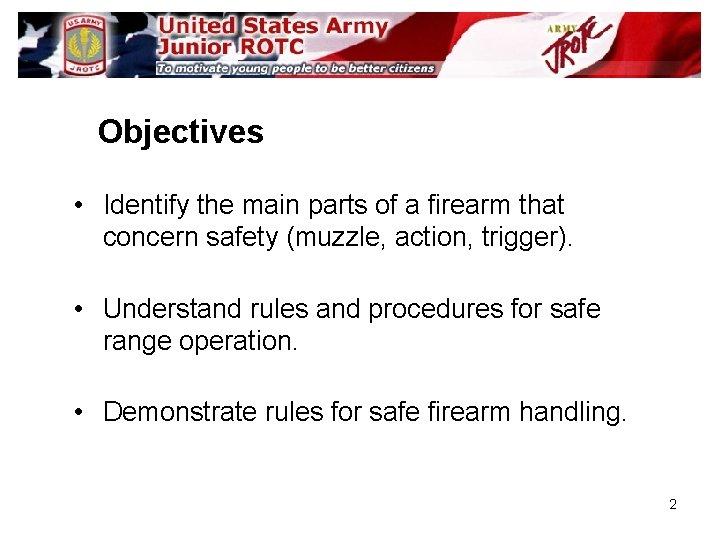 US ARMY
JROTC
United States Army
Junior ROTC
To motivate young people to be better citizens
ARMY
JROTC

Objectives

• Identify the main parts of a firearm that concern safety (muzzle, action, trigger).

• Understand rules and procedures for safe range operation.

• Demonstrate rules for safe firearm handling.

2